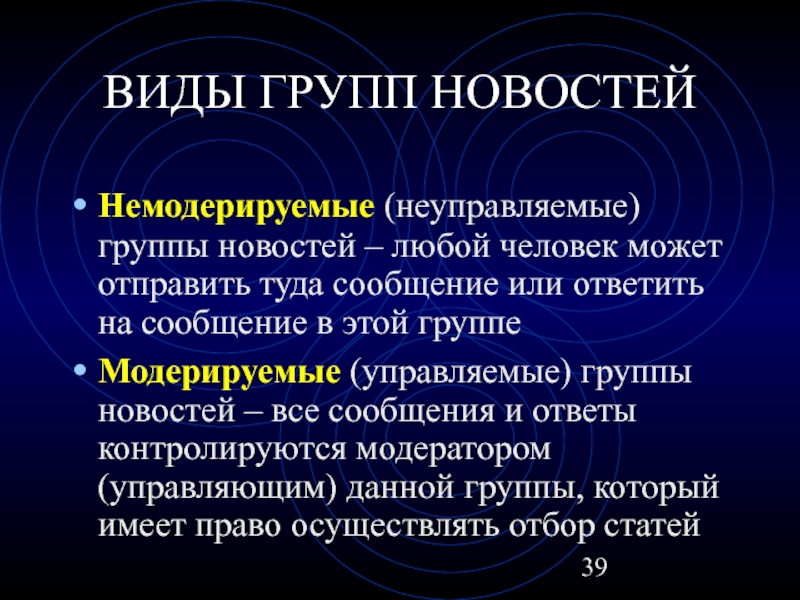 ВИДЫ ГРУПП НОВОСТЕЙ

• Немодерируемые (неуправляемые) группы новостей – любой человек может отправить туда сообщение или ответить на сообщение в этой группе

• Модерируемые (управляемые) группы новостей – все сообщения и ответы контролируются модератором (управляющим) данной группы, который имеет право осуществлять отбор статей

39